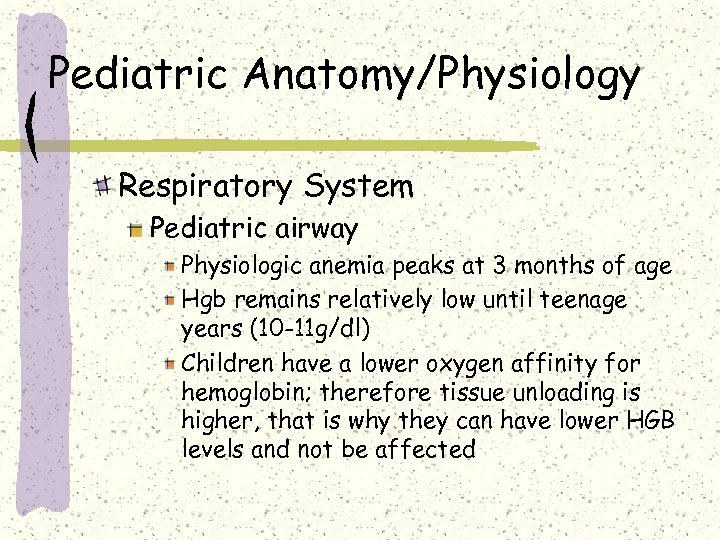 Pediatric Anatomy/Physiology

Respiratory System

Pediatric airway

Physiologic anemia peaks at 3 months of age

Hgb remains relatively low until teenage years (10-11g/dl)

Children have a lower oxygen affinity for hemoglobin; therefore tissue unloading is higher, that is why they can have lower HGB levels and not be affected